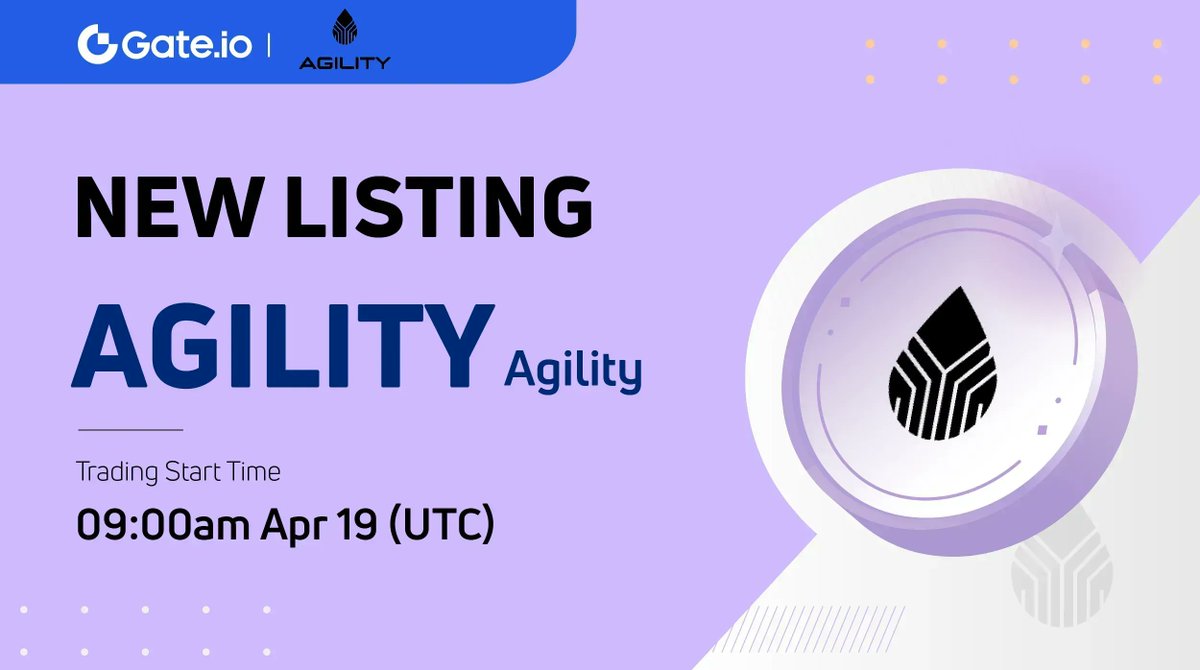 Gate.io | AGILITY

NEW LISTING

AGILITY Agility

Trading Start Time

09:00am Apr 19 (UTC)